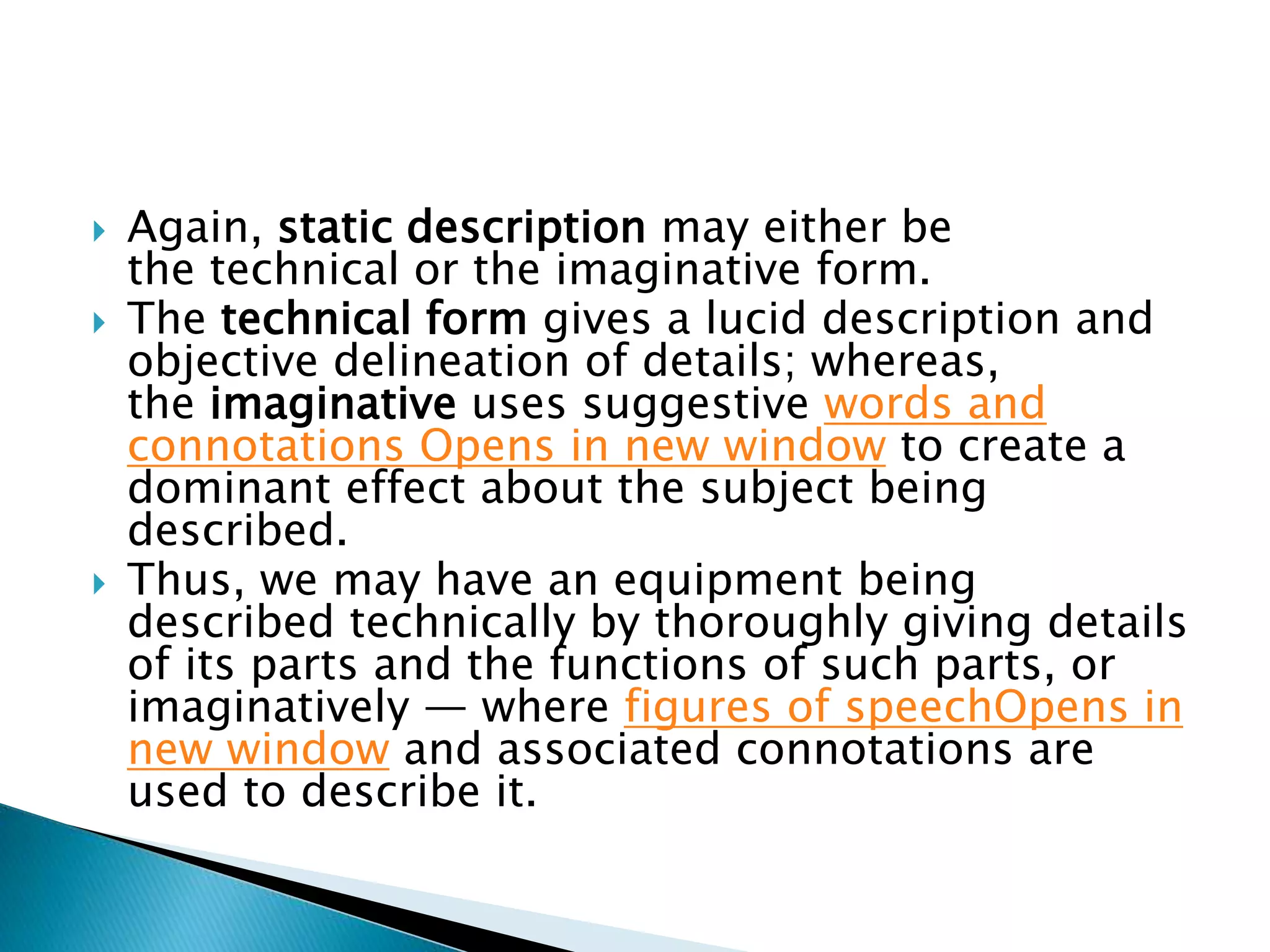 Again, static description may either be the technical or the imaginative form.

The technical form gives a lucid description and objective delineation of details; whereas, the imaginative uses suggestive words and connotations Opens in new window to create a dominant effect about the subject being described.

Thus, we may have an equipment being described technically by thoroughly giving details of its parts and the functions of such parts, or imaginatively — where figures of speechOpens in new window and associated connotations are used to describe it.